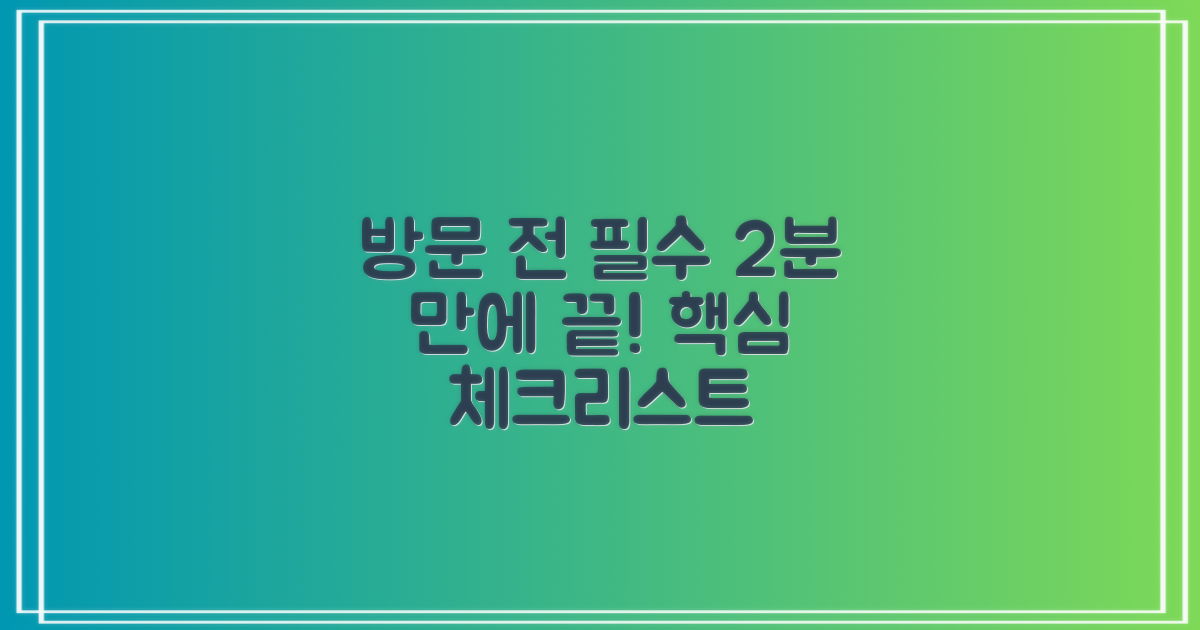 방문 전 필수 2분 만에 끝! 핵심 체크리스트